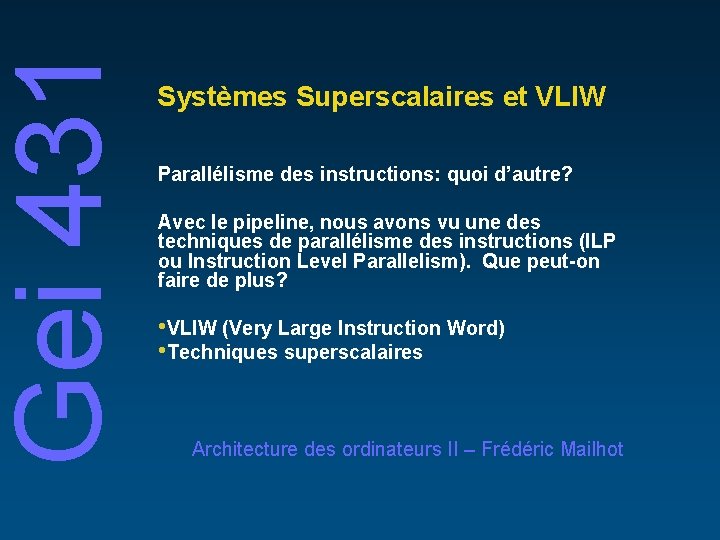 Gei 431

Systèmes Superscalaires et VLIW

Parallélisme des instructions: quoi d'autre?

Avec le pipeline, nous avons vu une des techniques de parallélisme des instructions (ILP ou Instruction Level Parallelism). Que peut-on faire de plus?

•VLIW (Very Large Instruction Word)
•Techniques superscalaires

Architecture des ordinateurs II – Frédéric Mailhot